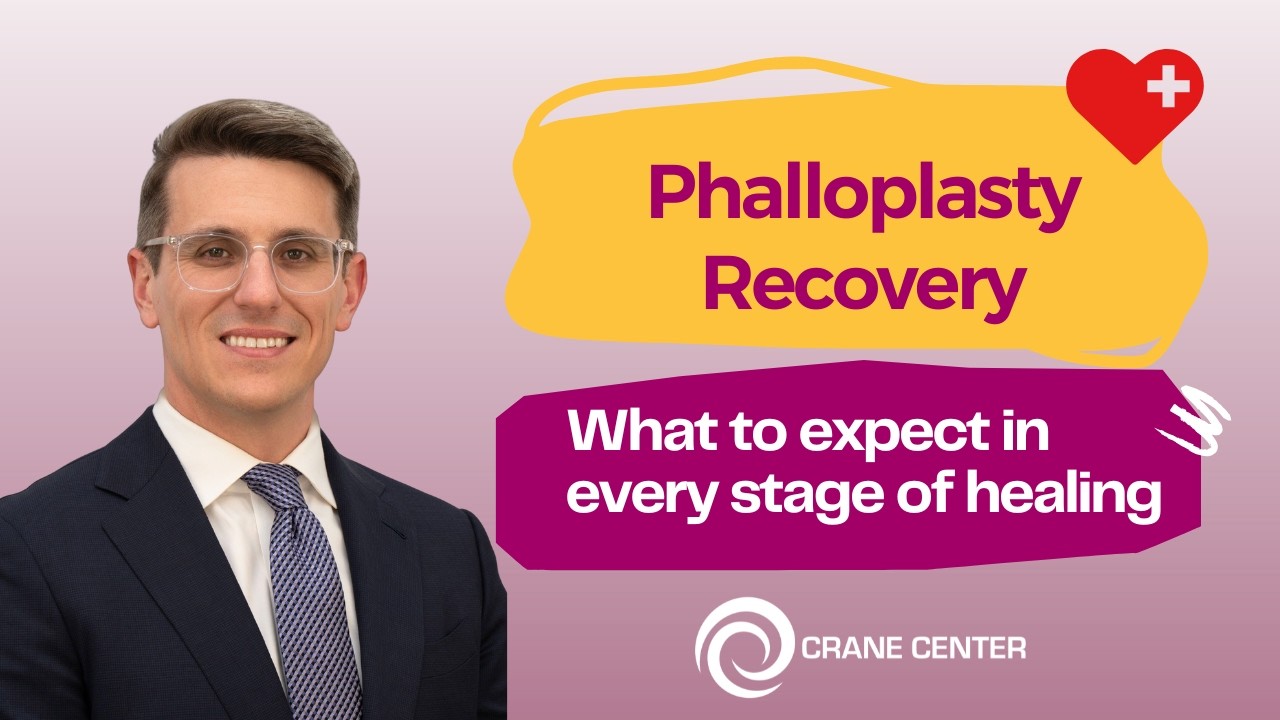 Phalloplasty Recovery

What to expect in every stage of healing

CRANE CENTER